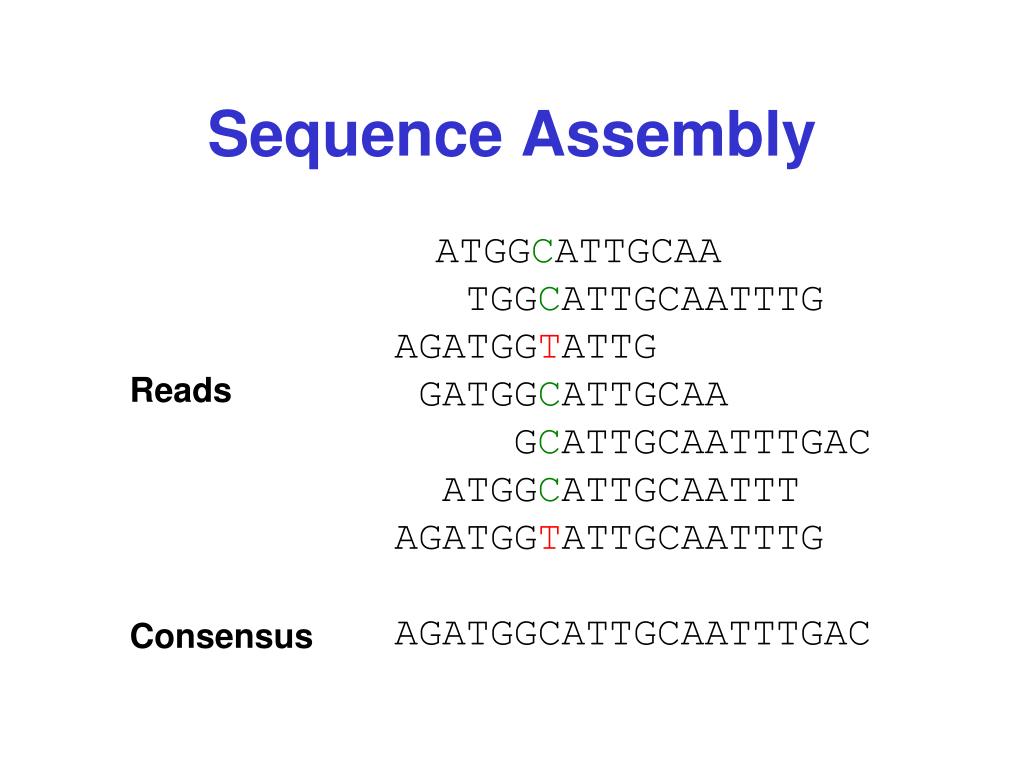 Sequence Assembly

Reads

ATGGCATTGCAA
TGGCATTGCAATTTG
AGATGGTATTG
GATGGCATTGCAA
GCATTGCAATTTGAC
ATGGCATTGCAATTT
AGATGGTATTGCAATTTG

Consensus

AGATGGCATTGCAATTTGAC